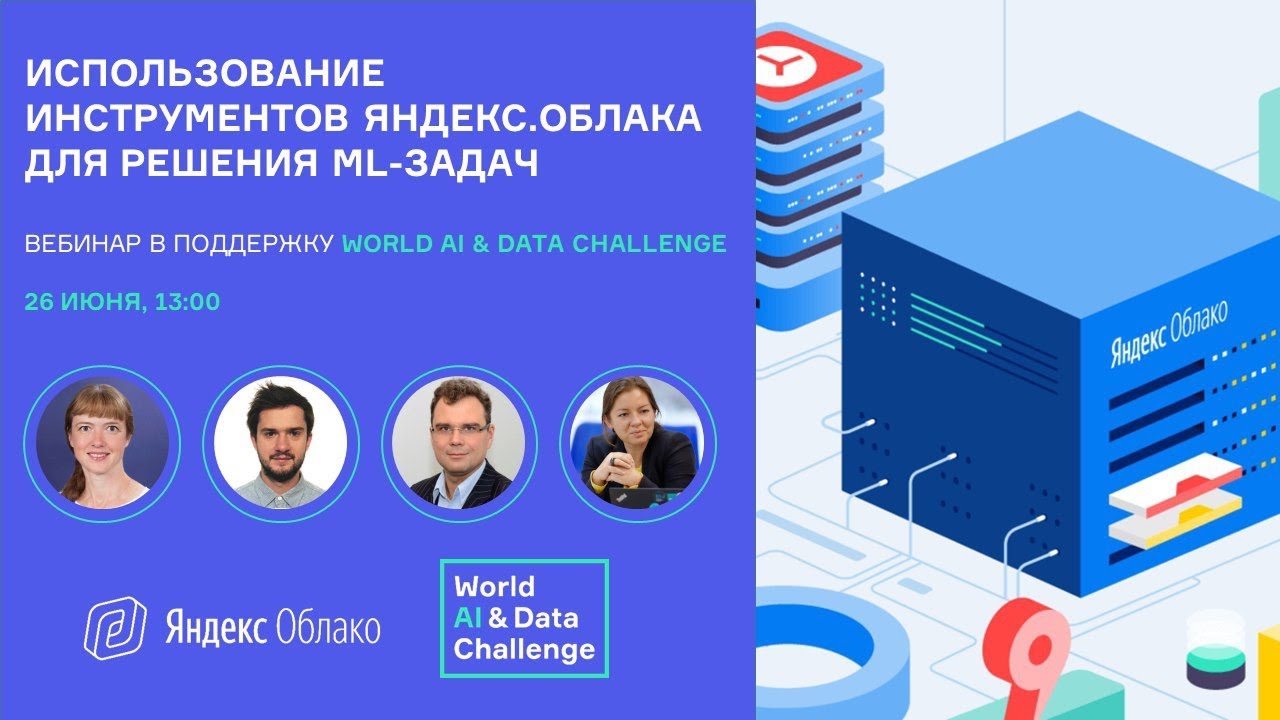 ИСПОЛЬЗОВАНИЕ ИНСТРУМЕНТОВ ЯНДЕКС.ОБЛАКА ДЛЯ РЕШЕНИЯ ML-ЗАДАЧ

ВЕБИНАР В ПОДДЕРЖКУ WORLD AI & DATA CHALLENGE

26 ИЮНЯ, 13:00

Яндекс Облако

World AI & Data Challenge

Яндекс Облако